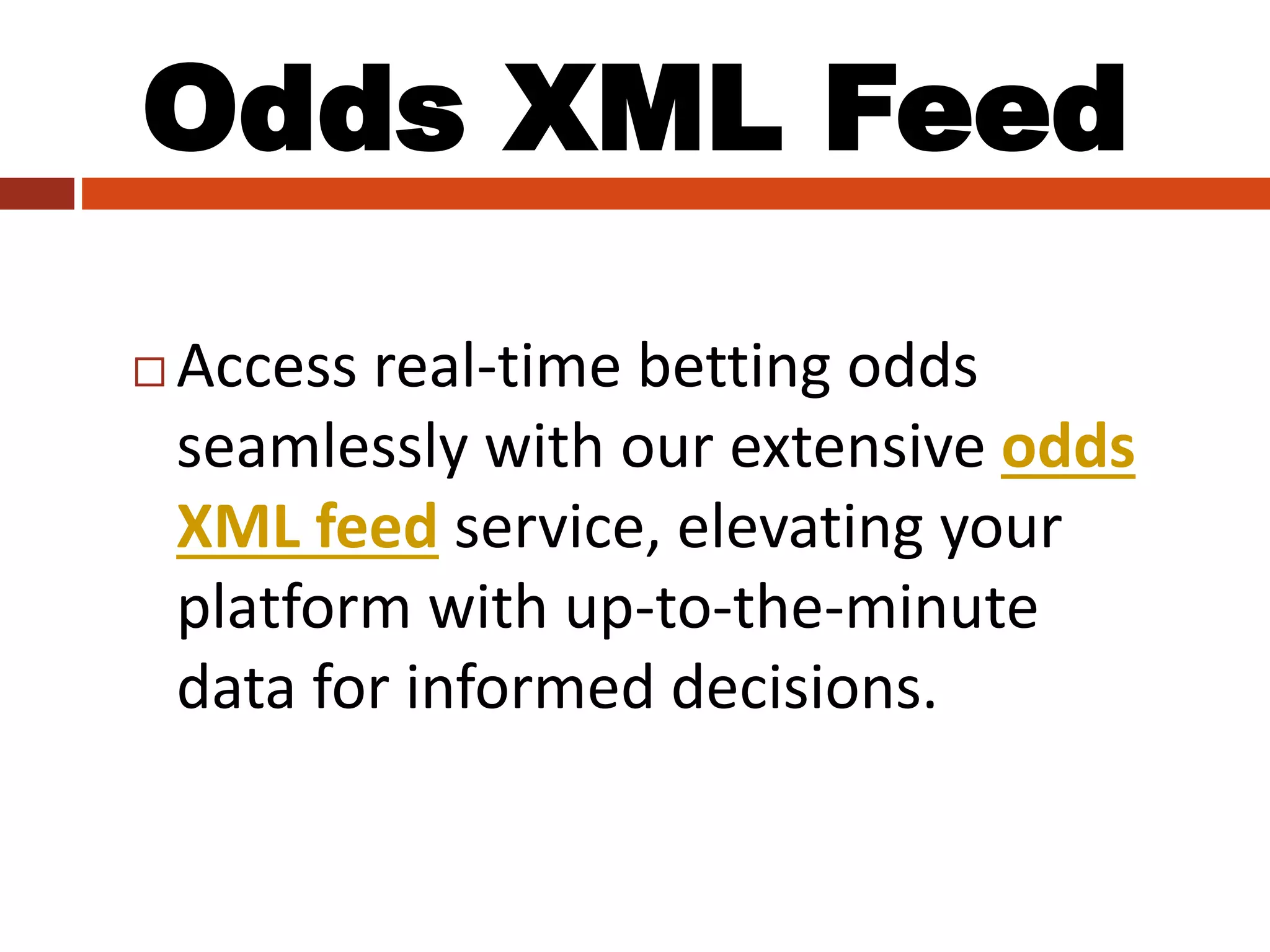 Odds XML Feed

Access real-time betting odds seamlessly with our extensive odds XML feed service, elevating your platform with up-to-the-minute data for informed decisions.